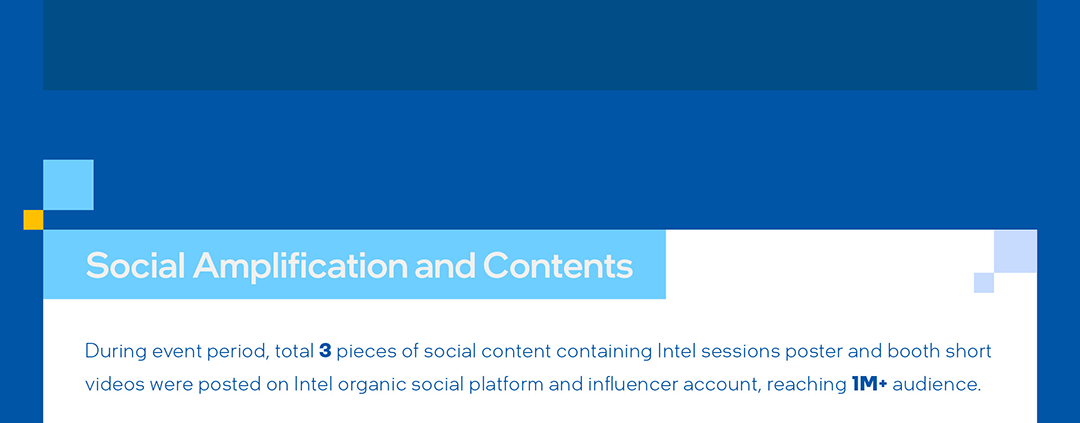 Social Amplification and Contents

During event period, total 3 pieces of social content containing Intel sessions poster and booth short videos were posted on Intel organic social platform and influencer account, reaching 1M+ audience.